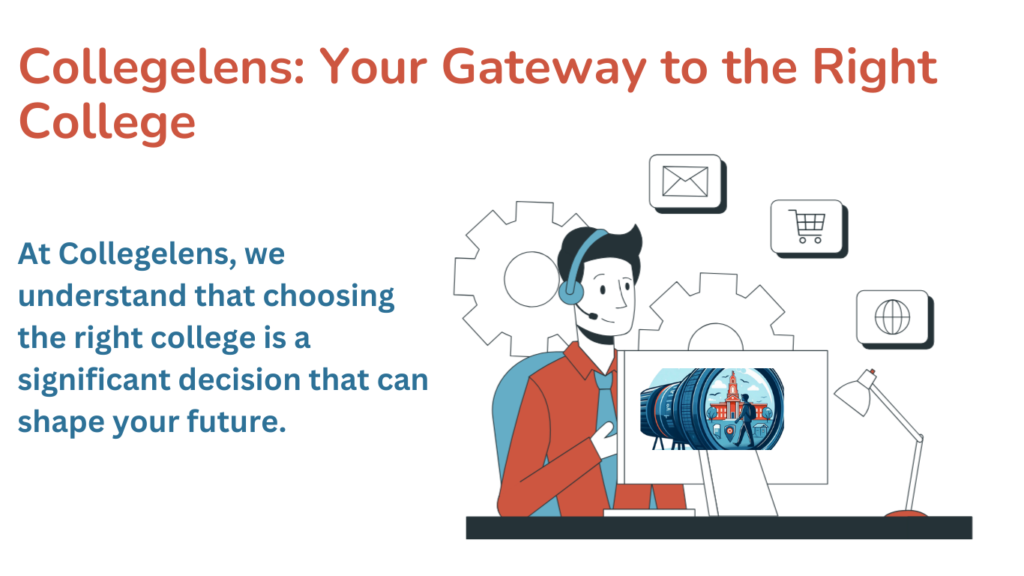 Collegelens: Your Gateway to the Right College

At Collegelens, we understand that choosing the right college is a significant decision that can shape your future.